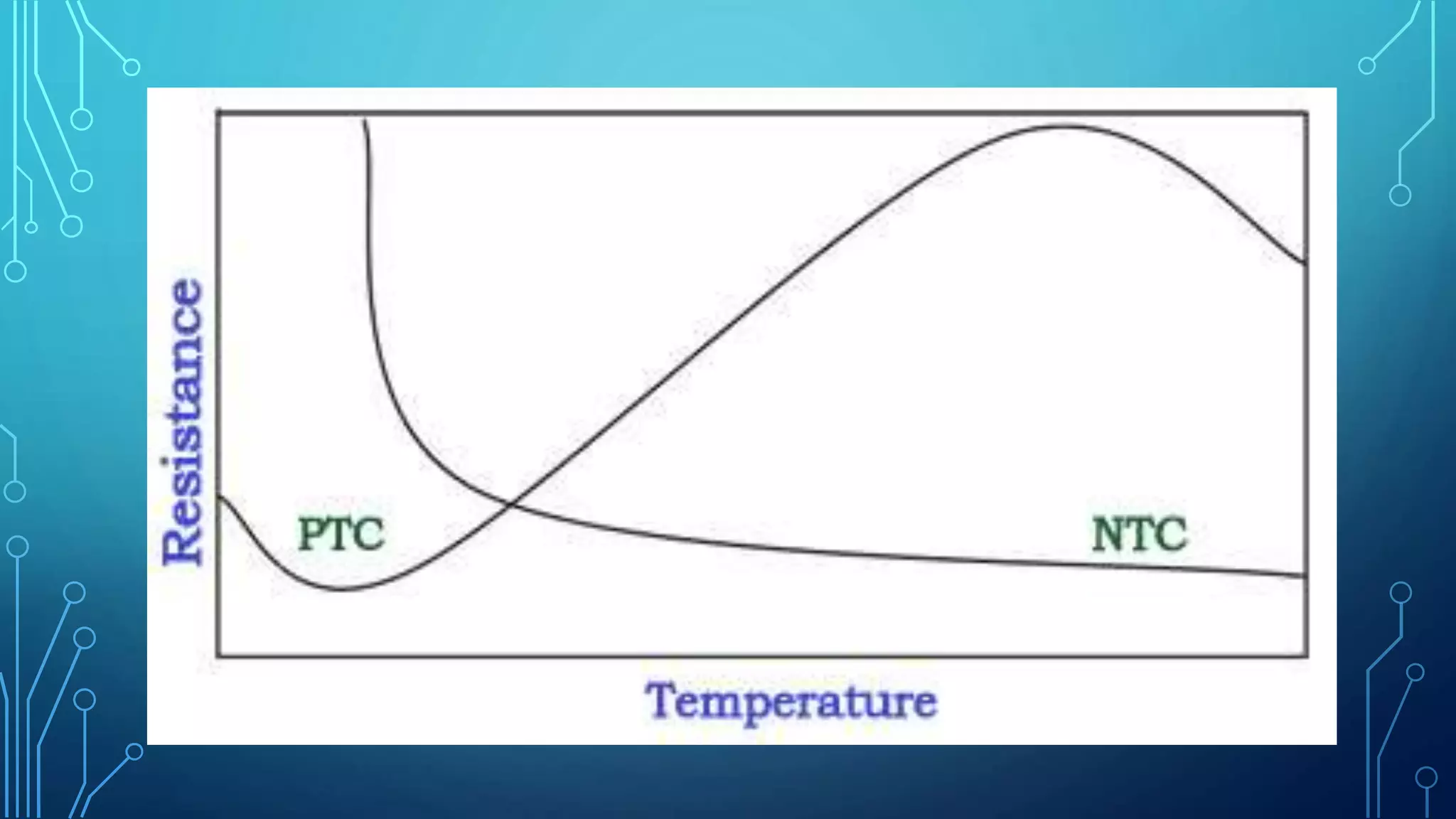 Resistance

PTC

NTC

Temperature